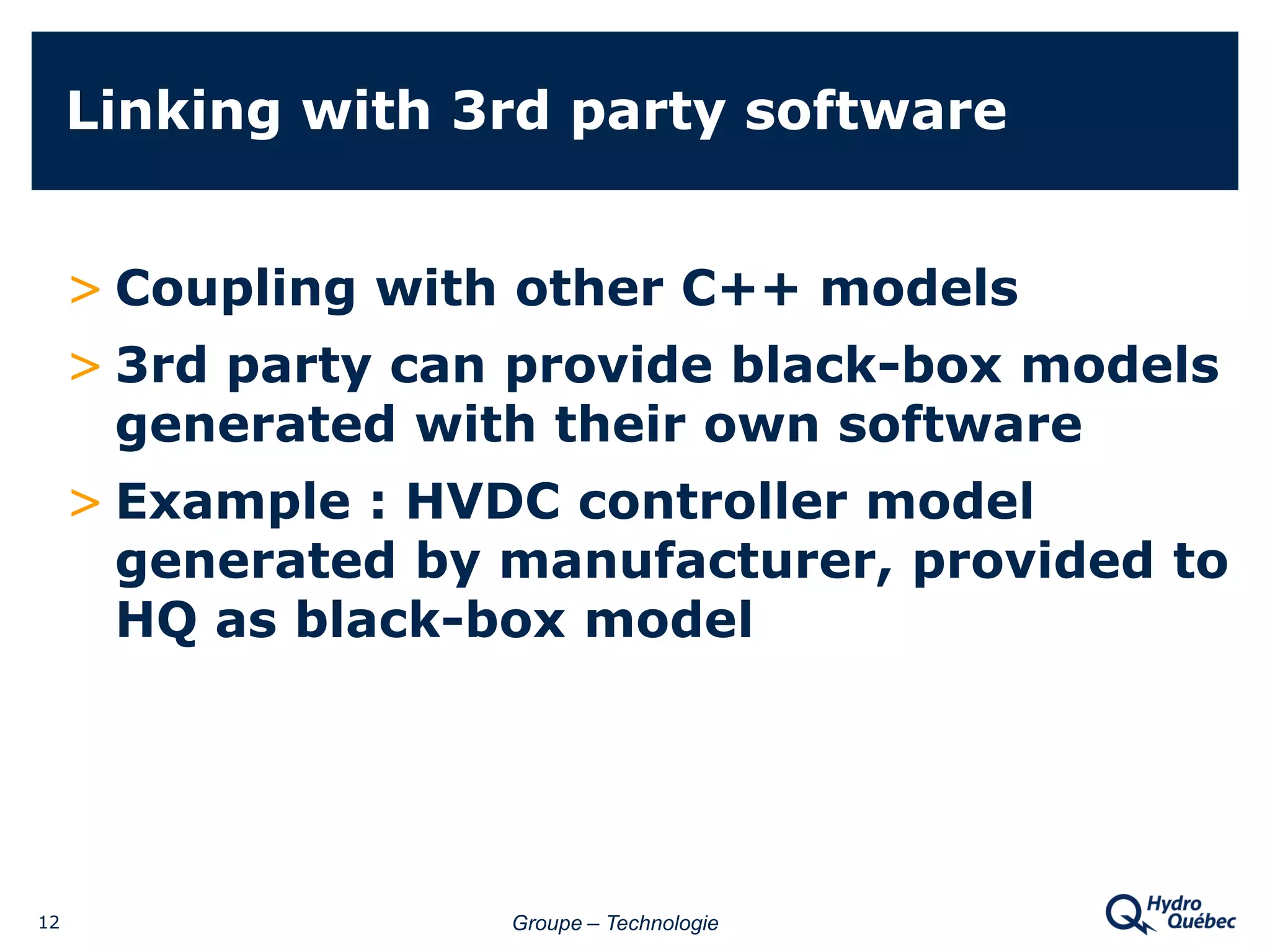 Linking with 3rd party software

> Coupling with other C++ models

> 3rd party can provide black-box models generated with their own software

> Example : HVDC controller model generated by manufacturer, provided to HQ as black-box model

12

Groupe – Technologie

Hydro Québec